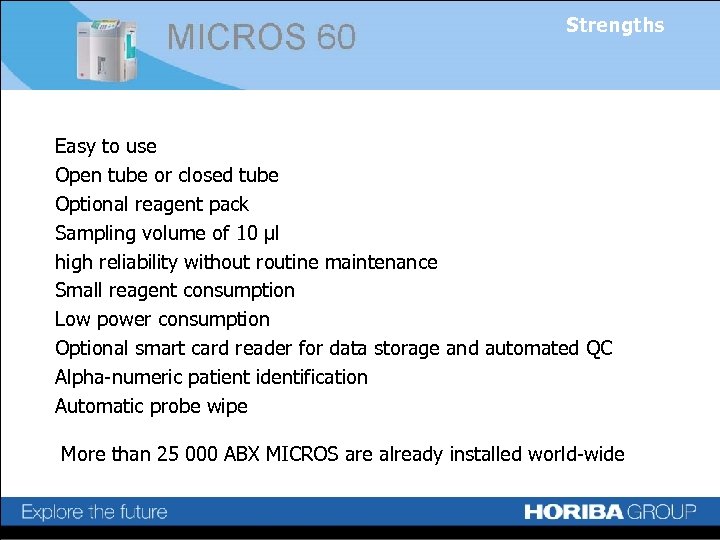 MICROS 60

Strengths

Easy to use
Open tube or closed tube
Optional reagent pack
Sampling volume of 10 µl
high reliability without routine maintenance
Small reagent consumption
Low power consumption
Optional smart card reader for data storage and automated QC
Alpha-numeric patient identification
Automatic probe wipe

More than 25 000 ABX MICROS are already installed world-wide

Explore the future

HORIBA GROUP